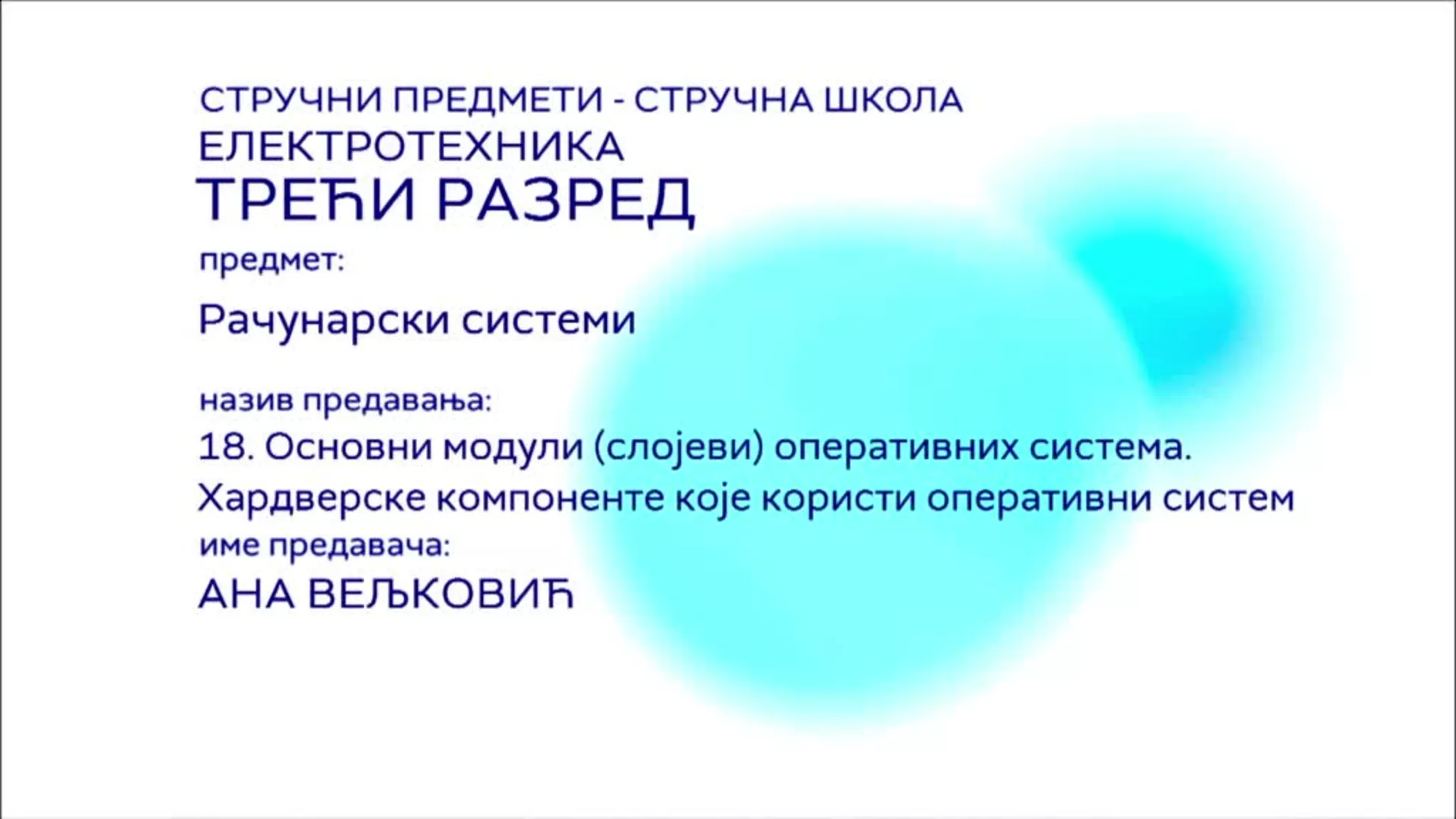 СТРУЧНИ ПРЕДМЕТИ - СТРУЧНА ШКОЛА
ЕЛЕКТРОТЕХНИКА
ТРЕЋИ РАЗРЕД

предмет:

Рачунарски системи

назив предавања:
18. Основни модули (слојеви) оперативних система. Хардверске компоненте које користи оперативни систем

име предавача:
АНА ВЕЉКОВИЋ